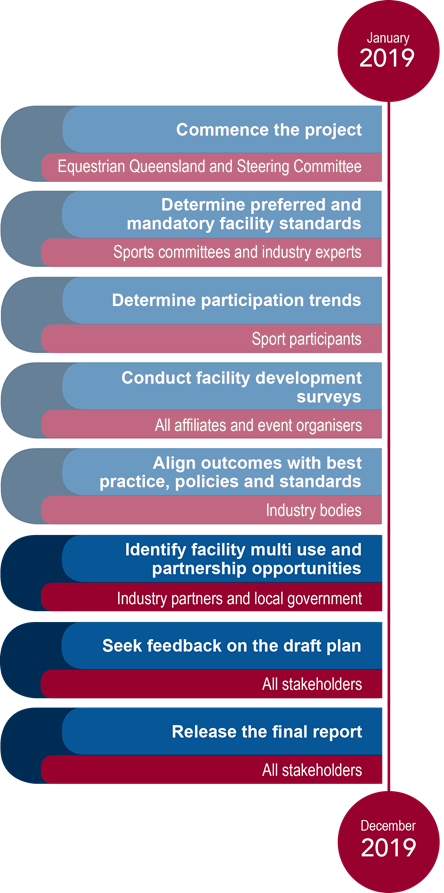 January
2019

Commence the project
Equestrian Queensland and Steering Committee

Determine preferred and mandatory facility standards
Sports committees and industry experts

Determine participation trends
Sport participants

Conduct facility development surveys
All affiliates and event organisers

Align outcomes with best practice, policies and standards
Industry bodies

Identify facility multi use and partnership opportunities
Industry partners and local government

Seek feedback on the draft plan
All stakeholders

Release the final report
All stakeholders

December
2019